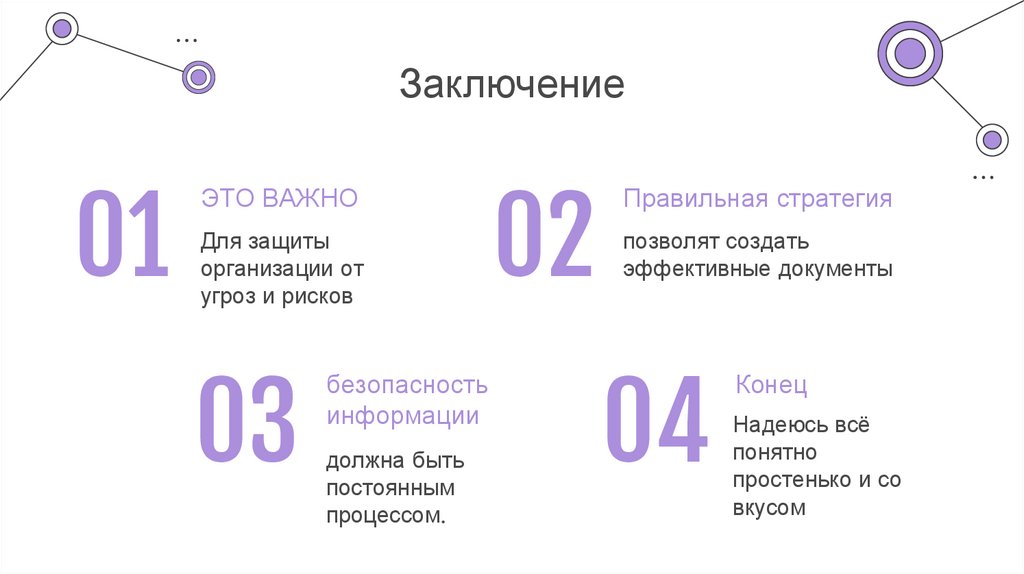 ...

Заключение

...

01

ЭТО ВАЖНО

Для защиты организации от угроз и рисков

02

Правильная стратегия

позволят создать эффективные документы

03

безопасность информации

должна быть постоянным процессом.

04

Конец

Надеюсь всё понятно простенько и со вкусом